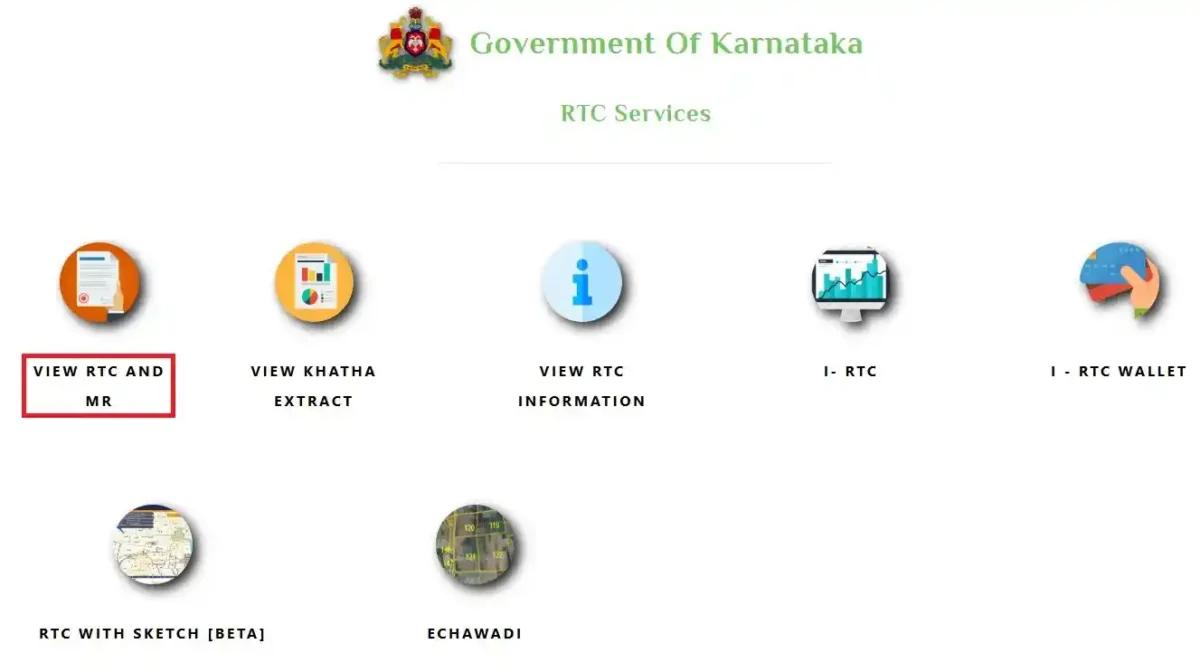 Government Of Karnataka

RTC Services

VIEW RTC AND MR

VIEW KHATHA EXTRACT

VIEW RTC INFORMATION

I- RTC

I - RTC WALLET

RTC WITH SKETCH [BETA]

ECHAWADI